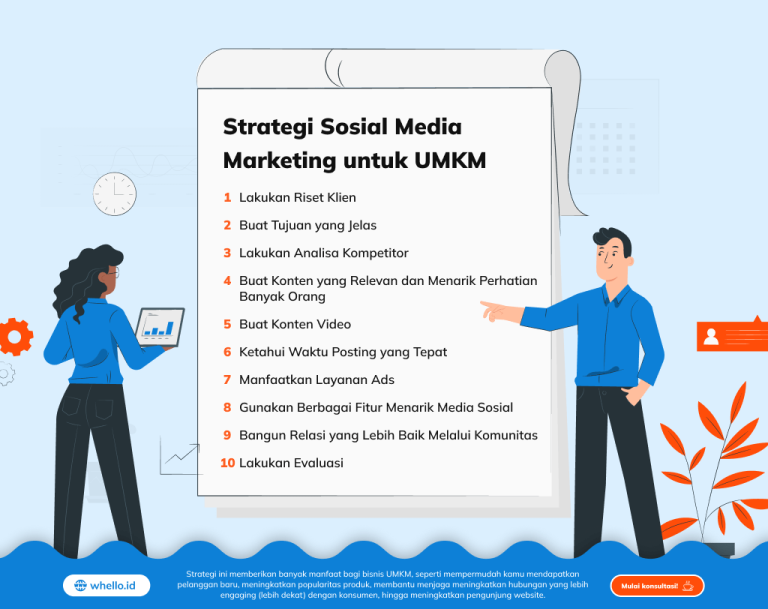 Strategi Sosial Media Marketing untuk UMKM

1 Lakukan Riset Klien

2 Buat Tujuan yang Jelas

3 Lakukan Analisa Kompetitor

4 Buat Konten yang Relevan dan Menarik Perhatian Banyak Orang

5 Buat Konten Video

6 Ketahui Waktu Posting yang Tepat

7 Manfaatkan Layanan Ads

8 Gunakan Berbagai Fitur Menarik Media Sosial

9 Bangun Relasi yang Lebih Baik Melalui Komunitas

10 Lakukan Evaluasi

whello.id

Strategi ini memberikan banyak manfaat bagi bisnis UMKM, seperti mempermudah kamu mendapatkan pelanggan baru, meningkatkan popularitas produk, membantu menjaga meningkatkan hubungan yang lebih engaging (lebih dekat) dengan konsumen, hingga meningkatkan pengunjung website.

Mulai konsultasi!